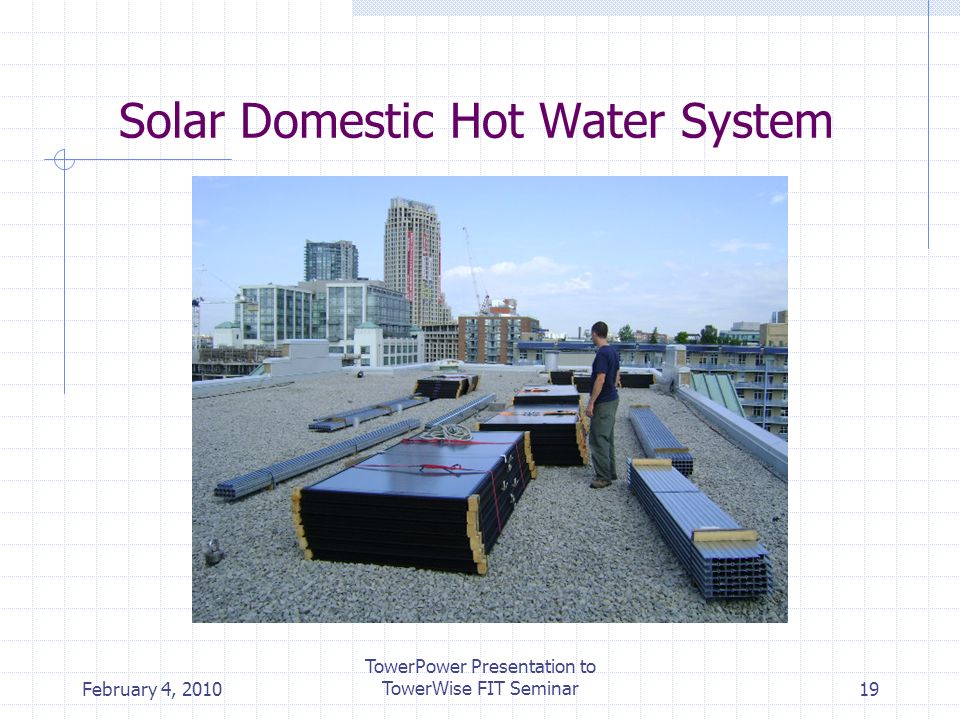 Solar Domestic Hot Water System

February 4, 2010

TowerPower Presentation to TowerWise FIT Seminar

19